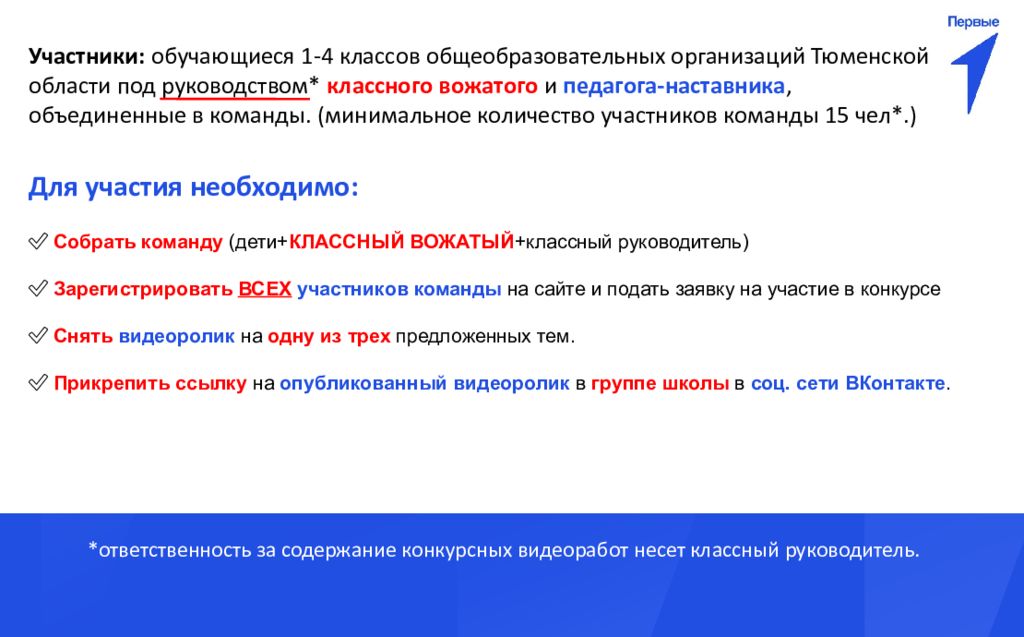 Первые

Участники: обучающиеся 1-4 классов общеобразовательных организаций Тюменской области под руководством* классного вожатого и педагога-наставника, объединенные в команды. (минимальное количество участников команды 15 чел*.)

Для участия необходимо:

✓ Собрать команду (дети+КЛАССНЫЙ ВОЖАТЫЙ+классный руководитель)

✓ Зарегистрировать ВСЕХ участников команды на сайте и подать заявку на участие в конкурсе

✓ Снять видеоролик на одну из трех предложенных тем.

✓ Прикрепить ссылку на опубликованный видеоролик в группе школы в соц. сети ВКонтакте.

*ответственность за содержание конкурсных видеоработ несет классный руководитель.